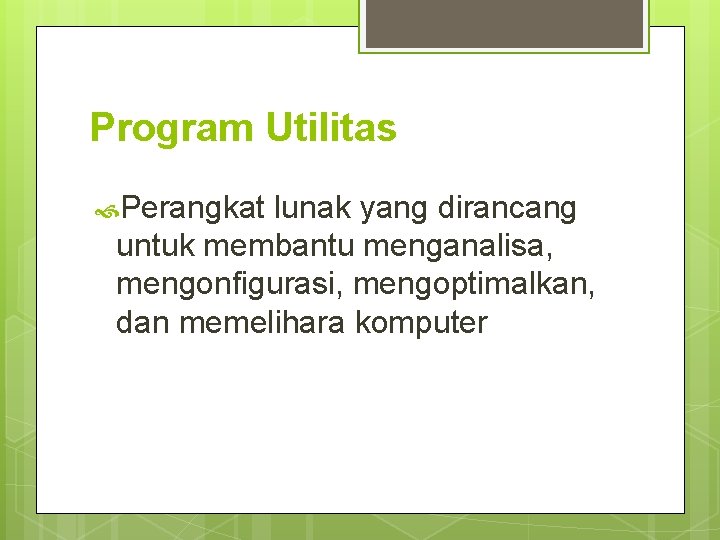 Program Utilitas

Perangkat lunak yang dirancang untuk membantu menganalisa, mengonfigurasi, mengoptimalkan, dan memelihara komputer